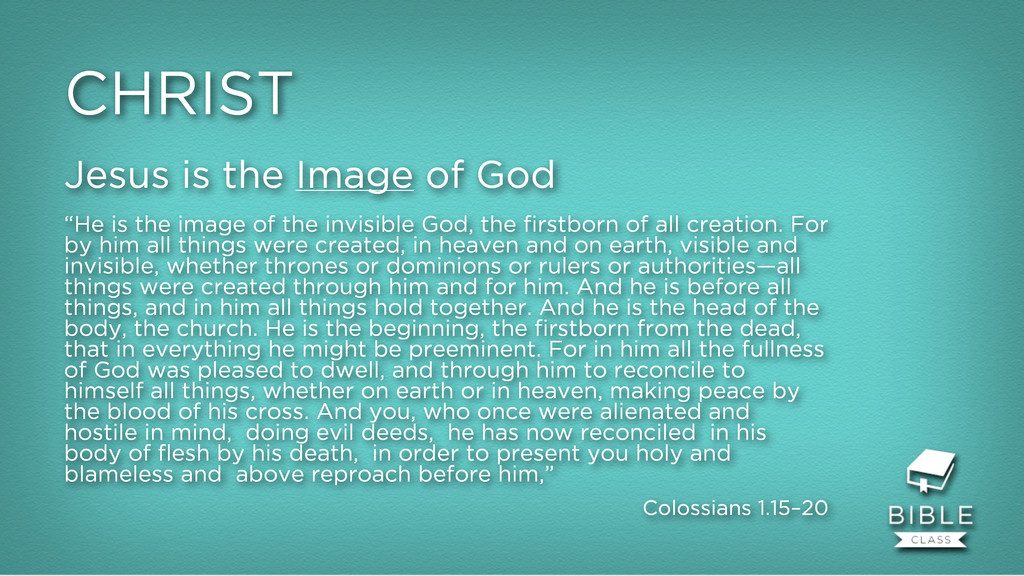 CHRIST

Jesus is the Image of God

“He is the image of the invisible God, the firstborn of all creation. For by him all things were created, in heaven and on earth, visible and invisible, whether thrones or dominions or rulers or authorities—all things were created through him and for him. And he is before all things, and in him all things hold together. And he is the head of the body, the church. He is the beginning, the firstborn from the dead, that in everything he might be preeminent. For in him all the fullness of God was pleased to dwell, and through him to reconcile to himself all things, whether on earth or in heaven, making peace by the blood of his cross. And you, who once were alienated and hostile in mind, doing evil deeds, he has now reconciled in his body of flesh by his death, in order to present you holy and blameless and above reproach before him,”

Colossians 1.15–20

BIBLE
CLASS